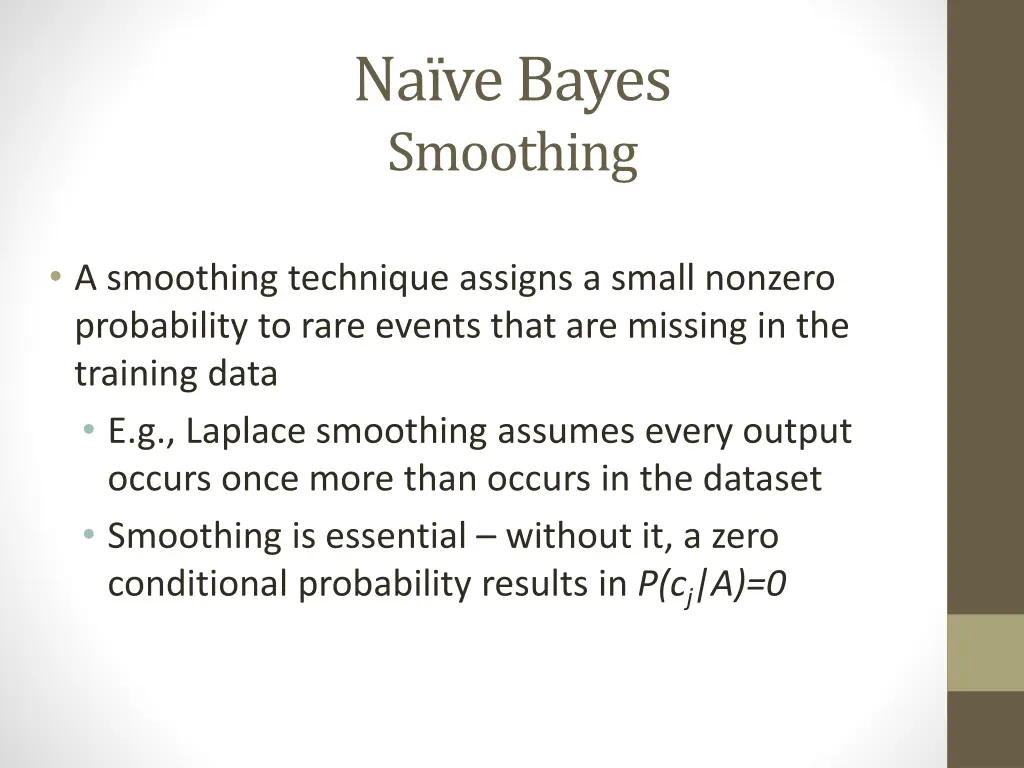 Naïve Bayes
Smoothing

• A smoothing technique assigns a small nonzero probability to rare events that are missing in the training data
  • E.g., Laplace smoothing assumes every output occurs once more than occurs in the dataset
  • Smoothing is essential – without it, a zero conditional probability results in $P(c_j|A)=0$